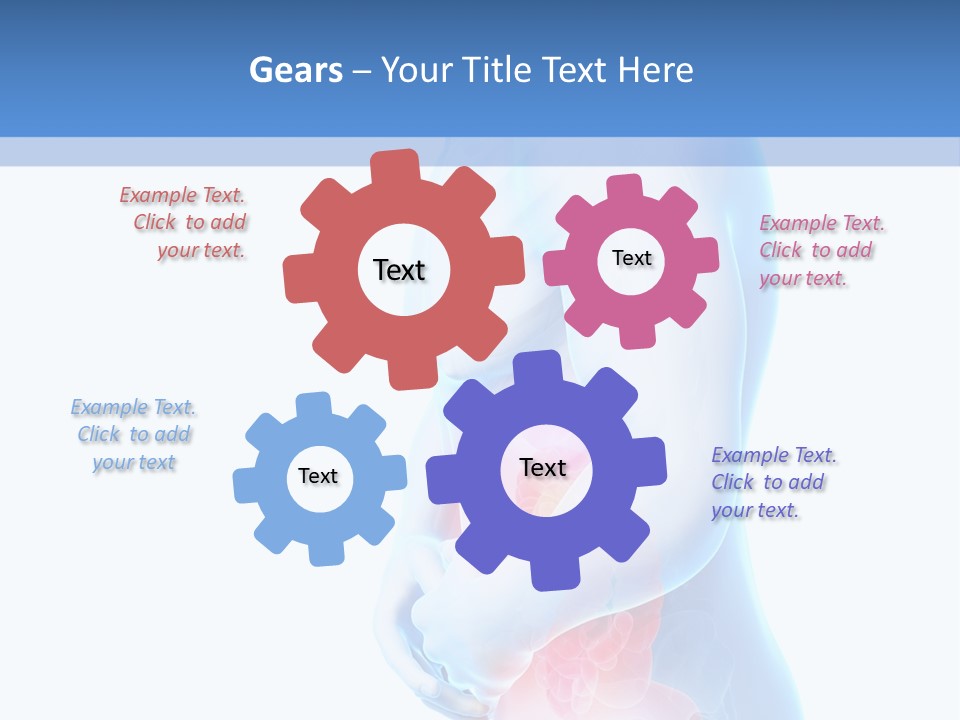 Gears – Your Title Text Here

Example Text. Click to add your text.

Text

Text

Example Text. Click to add your text.

Example Text. Click to add your text

Text

Text

Example Text. Click to add your text.